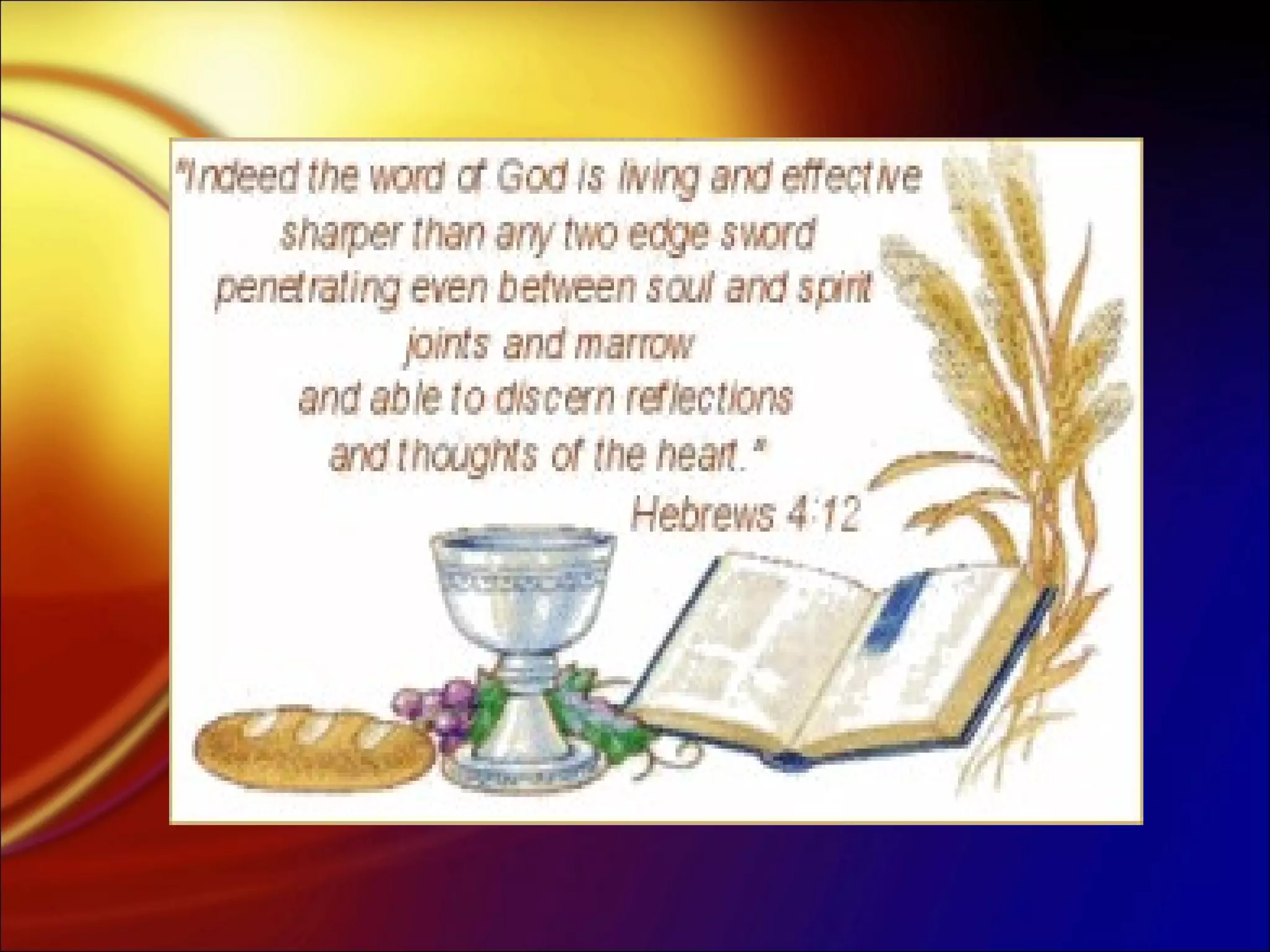 "Indeed the word of God is living and effective
sharper than any two edge sword
penetrating even between soul and spirit
joints and marrow
and able to discern reflections
and thoughts of the heart."
Hebrews 4:12